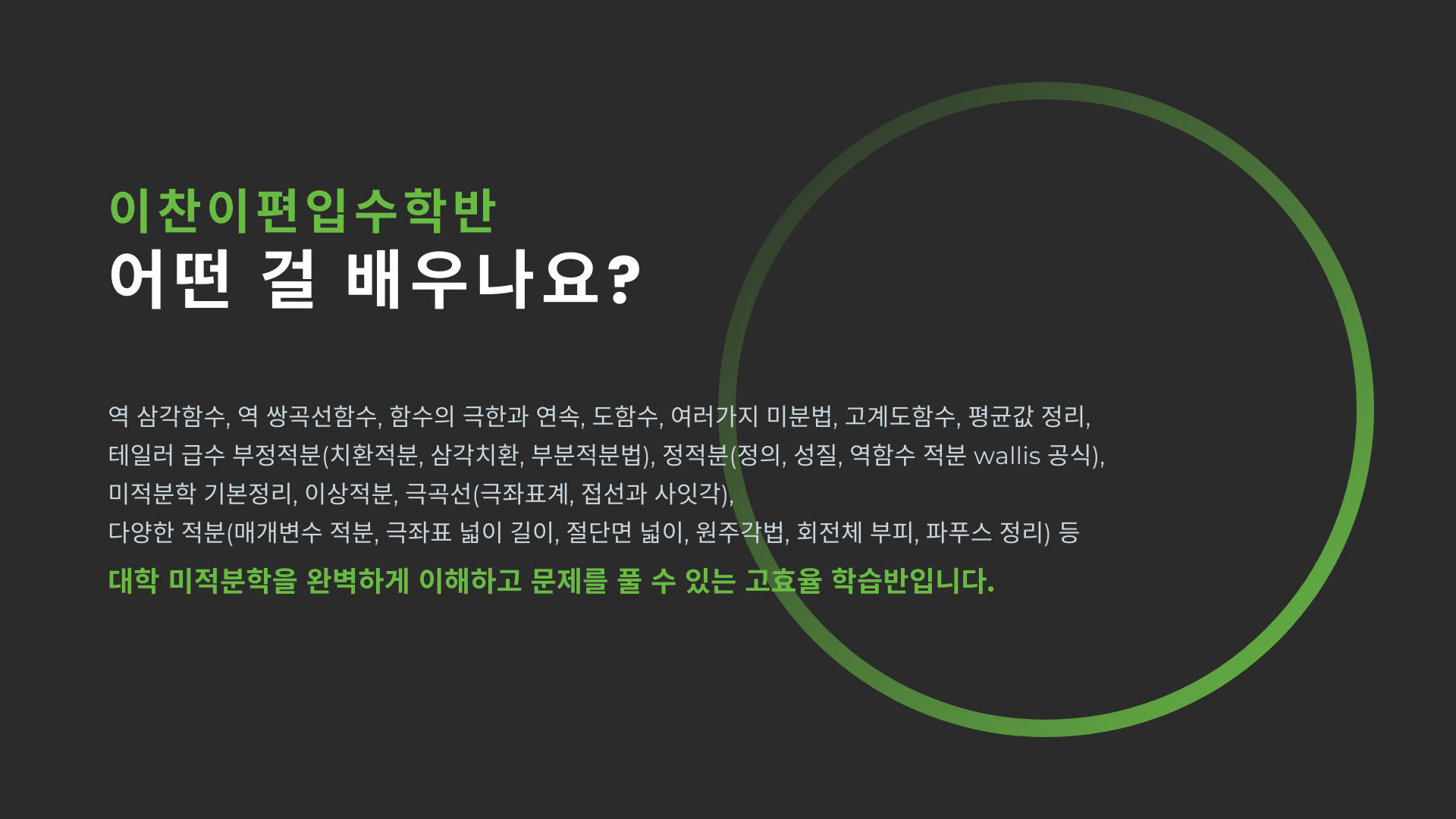 이찬이편입수학반
어떤 걸 배우나요?

역 삼각함수, 역 쌍곡선함수, 함수의 극한과 연속, 도함수, 여러가지 미분법, 고계도함수, 평균값 정리, 테일러 급수 부정적분(치환적분, 삼각치환, 부분적분법), 정적분(정의, 성질, 역함수 적분 wallis 공식), 미적분학 기본정리, 이상적분, 극곡선(극좌표계, 접선과 사잇각),
다양한 적분(매개변수 적분, 극좌표 넓이 길이, 절단면 넓이, 원주각법, 회전체 부피, 파푸스 정리) 등

대학 미적분학을 완벽하게 이해하고 문제를 풀 수 있는 고효율 학습반입니다.